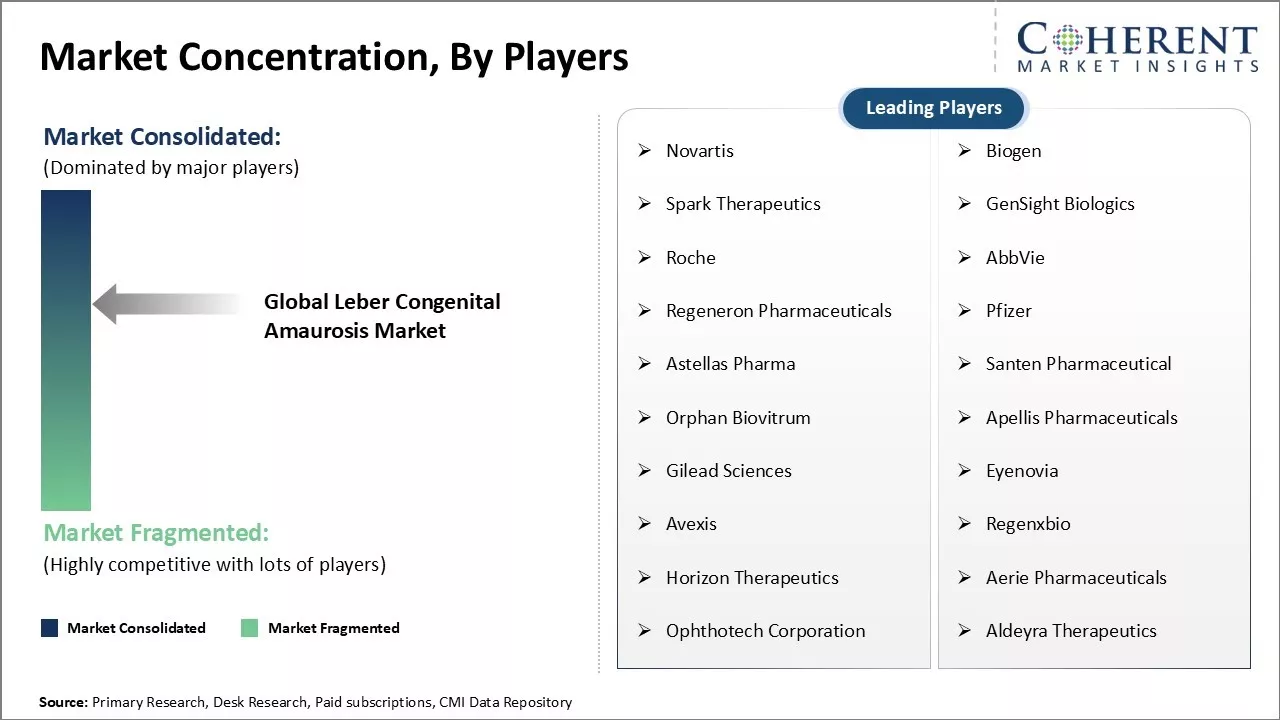 Market Concentration, By Players

COHERENT
MARKET INSIGHTS

Market Consolidated:
(Dominated by major players)

Global Leber Congenital Amaurosis Market

Market Fragmented:
(Highly competitive with lots of players)

Market Consolidated Market Fragmented

Leading Players

➢ Novartis
➢ Spark Therapeutics
➢ Roche
➢ Regeneron Pharmaceuticals
➢ Astellas Pharma
➢ Orphan Biovitrum
➢ Gilead Sciences
➢ Avexis
➢ Horizon Therapeutics
➢ Ophthotech Corporation

➢ Biogen
➢ GenSight Biologics
➢ AbbVie
➢ Pfizer
➢ Santen Pharmaceutical
➢ Apellis Pharmaceuticals
➢ Eyenovia
➢ Regenxbio
➢ Aerie Pharmaceuticals
➢ Aldeyra Therapeutics

Source: Primary Research, Desk Research, Paid subscriptions, CMI Data Repository